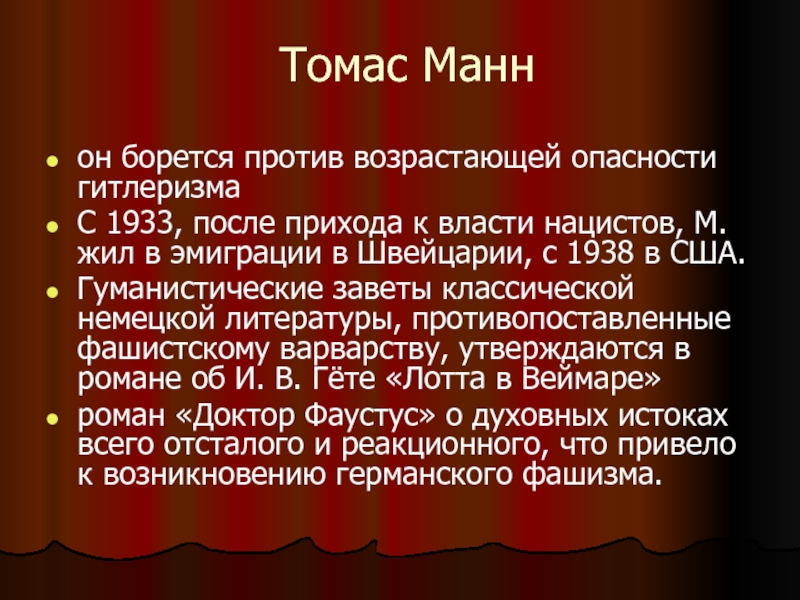 Томас Манн

- он борется против возрастающей опасности гитлеризма
- С 1933, после прихода к власти нацистов, М. жил в эмиграции в Швейцарии, с 1938 в США.
- Гуманистические заветы классической немецкой литературы, противопоставленные фашистскому варварству, утверждаются в романе об И. В. Гёте «Лотта в Веймаре»
- роман «Доктор Фаустус» о духовных истоках всего отсталого и реакционного, что привело к возникновению германского фашизма.